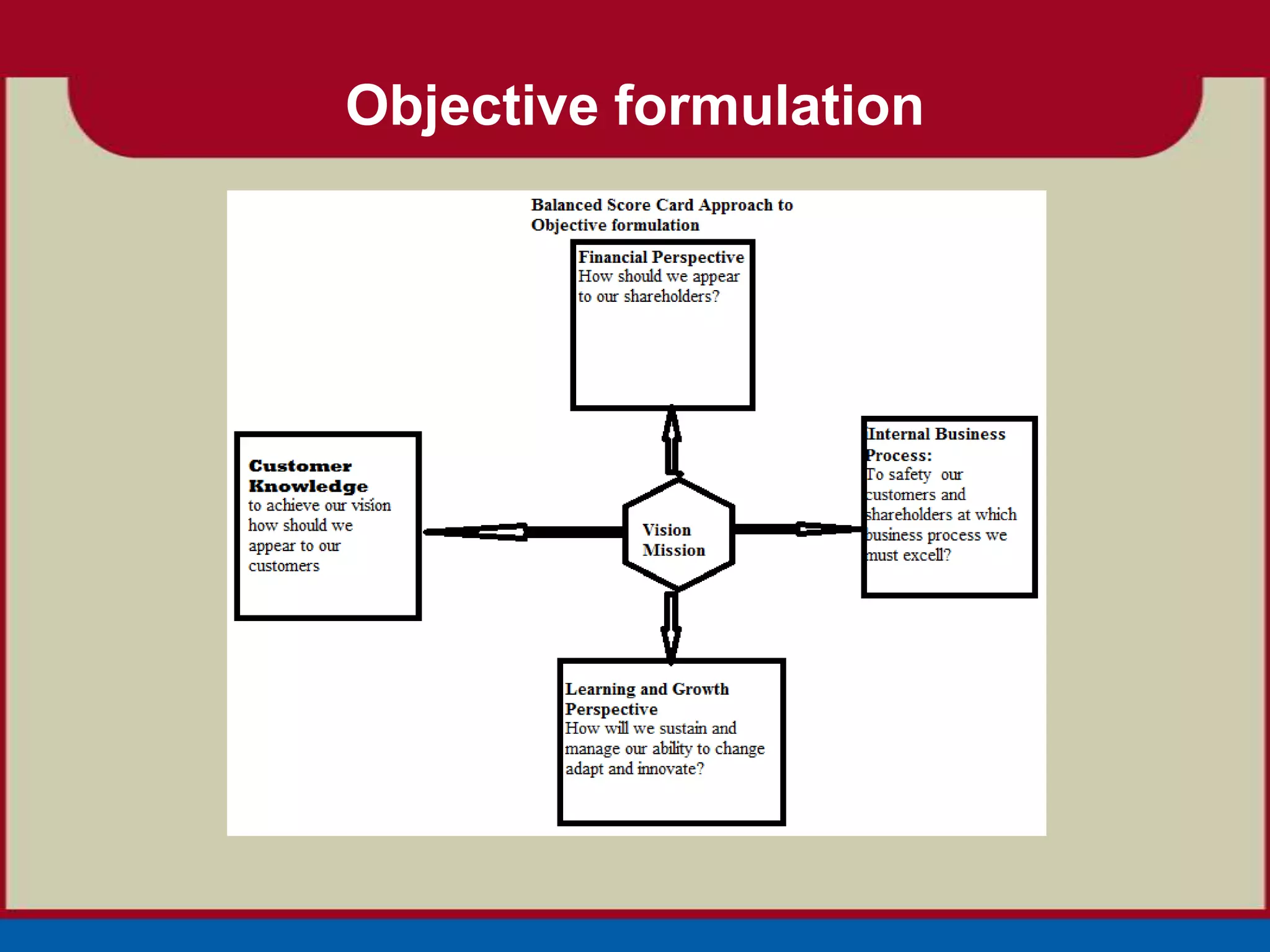 Objective formulation

Balanced Score Card Approach to Objective formulation

Financial Perspective
How should we appear to our shareholders?

Customer Knowledge
to achieve our vision how should we appear to our customers

Vision Mission

Internal Business Process:
To safety our customers and shareholders at which business process we must excell?

Learning and Growth Perspective
How will we sustain and manage our ability to change adapt and innovate?